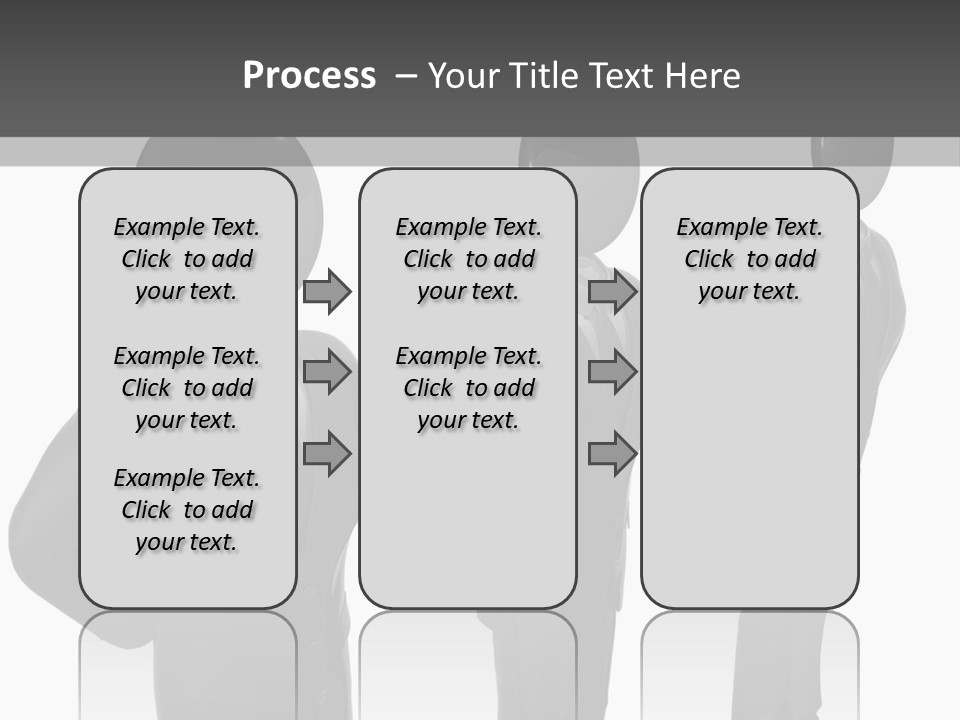 Process – Your Title Text Here

Example Text. Click to add your text.

Example Text. Click to add your text.

Example Text. Click to add your text.

Example Text. Click to add your text.

Example Text. Click to add your text.

Example Text. Click to add your text.